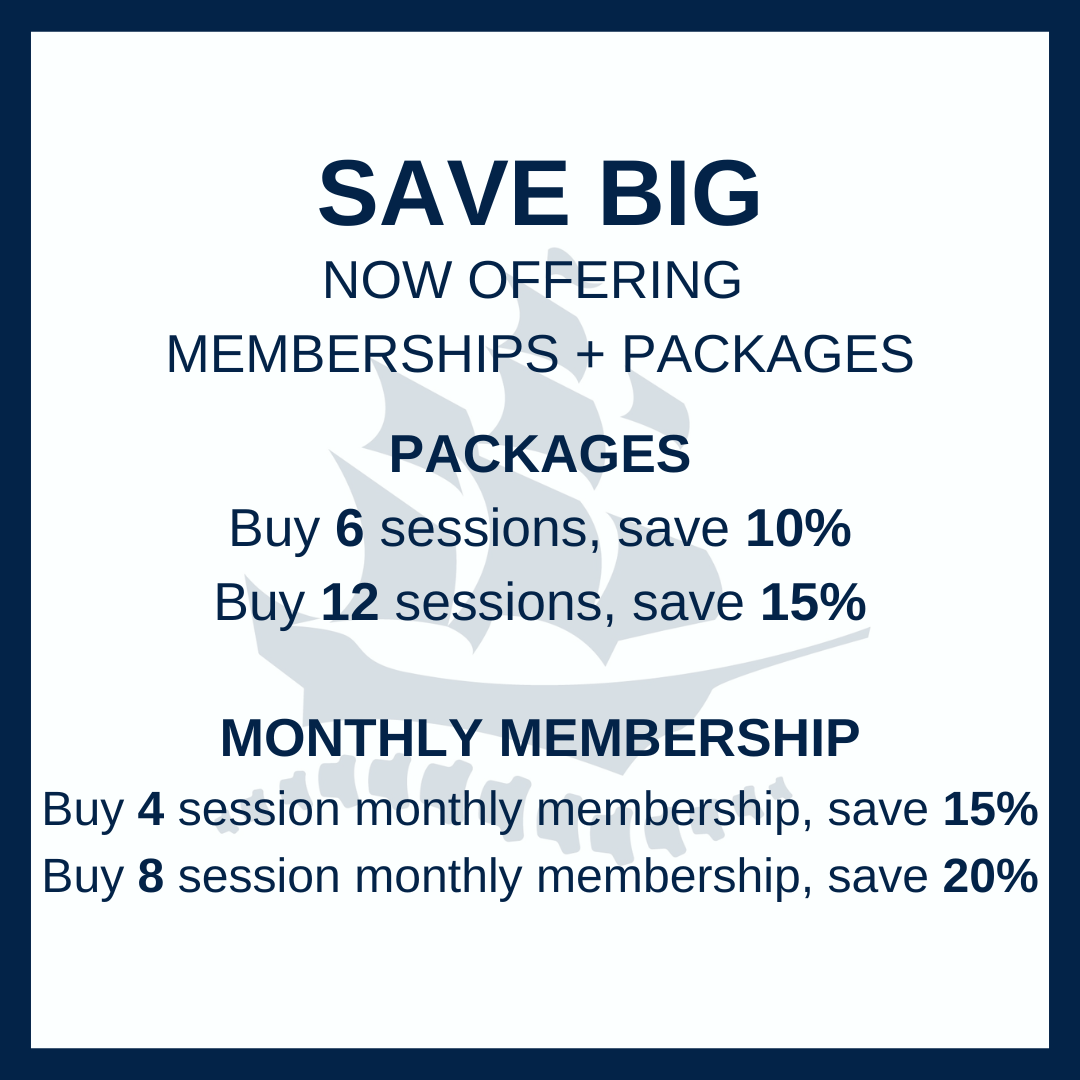 SAVE BIG
NOW OFFERING
MEMBERSHIPS + PACKAGES

PACKAGES
Buy 6 sessions, save 10%
Buy 12 sessions, save 15%

MONTHLY MEMBERSHIP
Buy 4 session monthly membership, save 15%
Buy 8 session monthly membership, save 20%